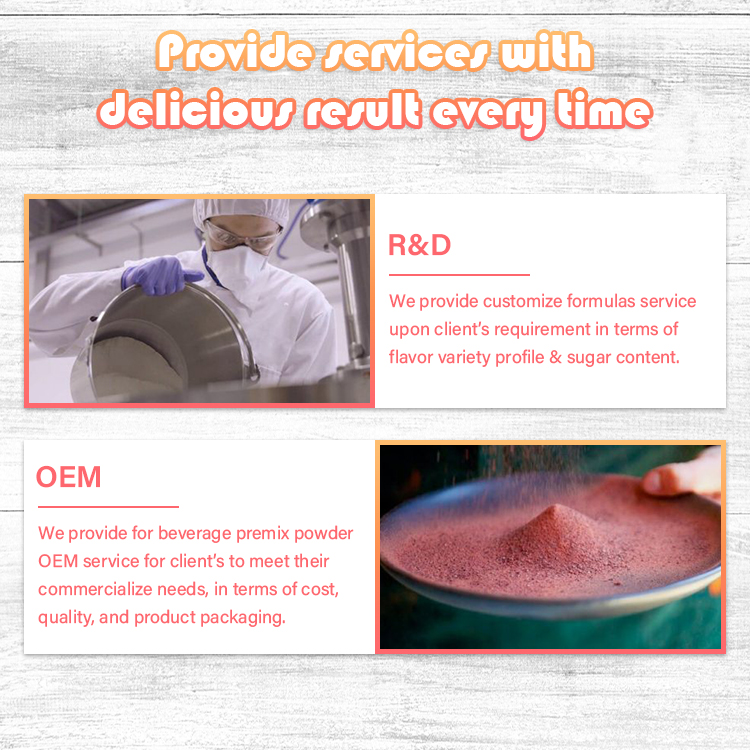 Provide services with delicious result every time

R&D

We provide customize formulas service upon client's requirement in terms of flavor variety profile & sugar content.

OEM

We provide for beverage premix powder OEM service for client's to meet their commercialize needs, in terms of cost, quality, and product packaging.